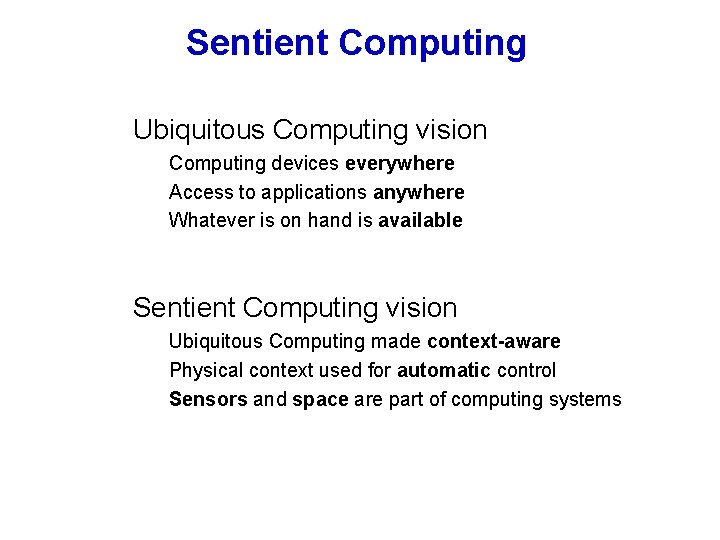 Sentient Computing

Ubiquitous Computing vision

Computing devices everywhere

Access to applications anywhere

Whatever is on hand is available

Sentient Computing vision

Ubiquitous Computing made context-aware

Physical context used for automatic control

Sensors and space are part of computing systems